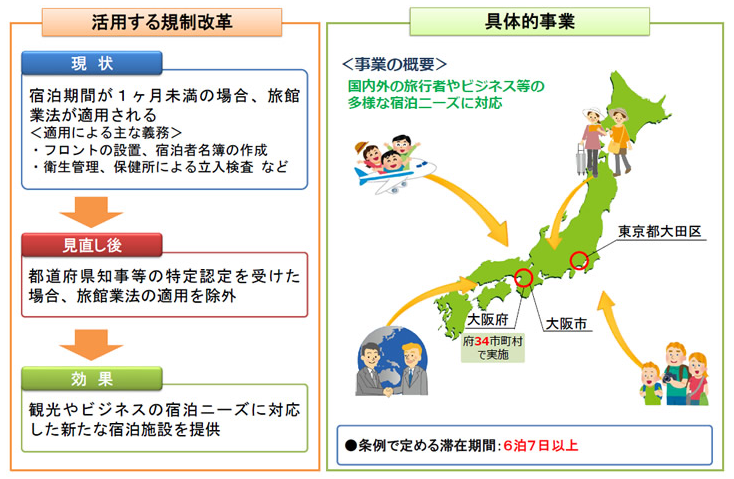 活用する規制改革

現 状

宿泊期間が１ヶ月未満の場合、旅館業法が適用される
＜適用による主な義務＞
・フロントの設置、宿泊者名簿の作成
・衛生管理、保健所による立入検査 など

見直し後

都道府県知事等の特定認定を受けた場合、旅館業法の適用を除外

効 果

観光やビジネスの宿泊ニーズに対応した新たな宿泊施設を提供

具体的事業

＜事業の概要＞
国内外の旅行者やビジネス等の多様な宿泊ニーズに対応

東京都大田区

大阪府

大阪市

府34市町村で実施

●条例で定める滞在期間：6泊7日以上